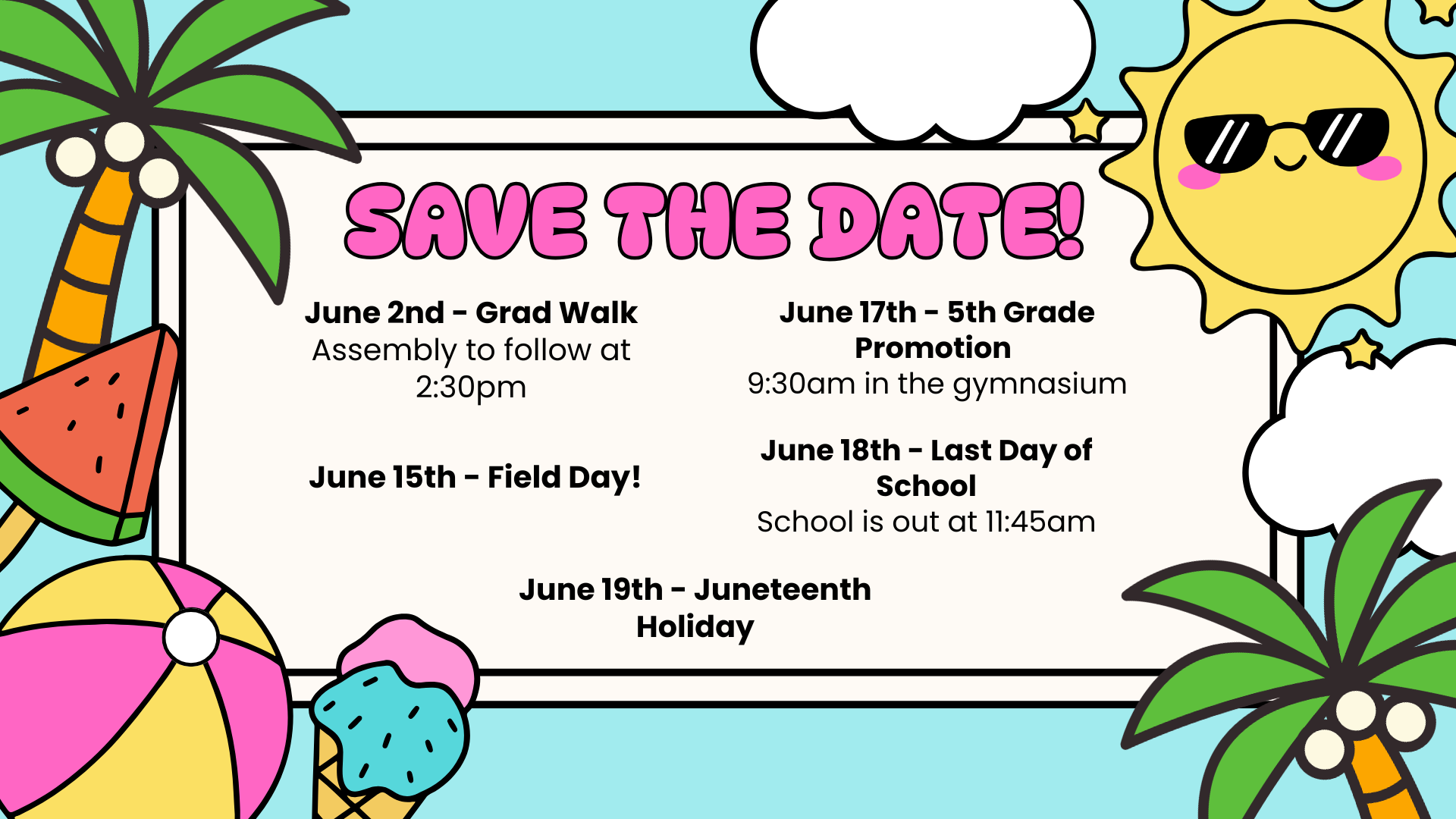 SAVE THE DATE!

June 2nd - Grad Walk
Assembly to follow at 2:30pm

June 15th - Field Day!

June 17th - 5th Grade Promotion
9:30am in the gymnasium

June 18th - Last Day of School
School is out at 11:45am

June 19th - Juneteenth Holiday